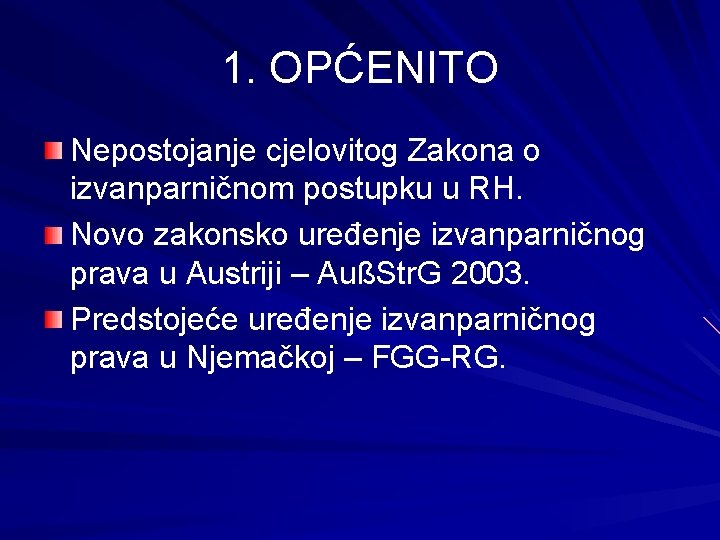 1. OPĆENITO

Nepostojanje cjelovitog Zakona o izvanparničnom postupku u RH.

Novo zakonsko uređenje izvanparničnog prava u Austriji – AußStrG 2003.

Predstojeće uređenje izvanparničnog prava u Njemačkoj – FGG-RG.